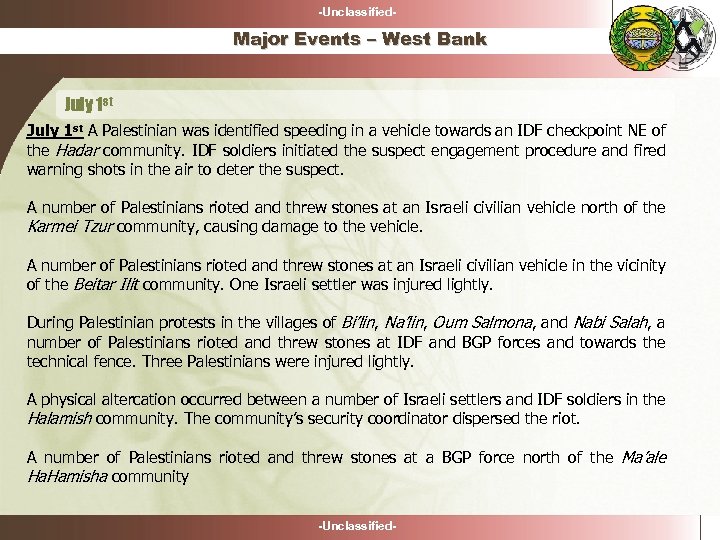 -Unclassified-

Major Events – West Bank

July 1st

July 1st A Palestinian was identified speeding in a vehicle towards an IDF checkpoint NE of the Hadar community. IDF soldiers initiated the suspect engagement procedure and fired warning shots in the air to deter the suspect.

A number of Palestinians rioted and threw stones at an Israeli civilian vehicle north of the Karmei Tzur community, causing damage to the vehicle.

A number of Palestinians rioted and threw stones at an Israeli civilian vehicle in the vicinity of the Beitar Ilit community. One Israeli settler was injured lightly.

During Palestinian protests in the villages of Bi'lin, Na'lin, Oum Salmona, and Nabi Salah, a number of Palestinians rioted and threw stones at IDF and BGP forces and towards the technical fence. Three Palestinians were injured lightly.

A physical altercation occurred between a number of Israeli settlers and IDF soldiers in the Halamish community. The community's security coordinator dispersed the riot.

A number of Palestinians rioted and threw stones at a BGP force north of the Ma'ale HaHamisha community

-Unclassified-